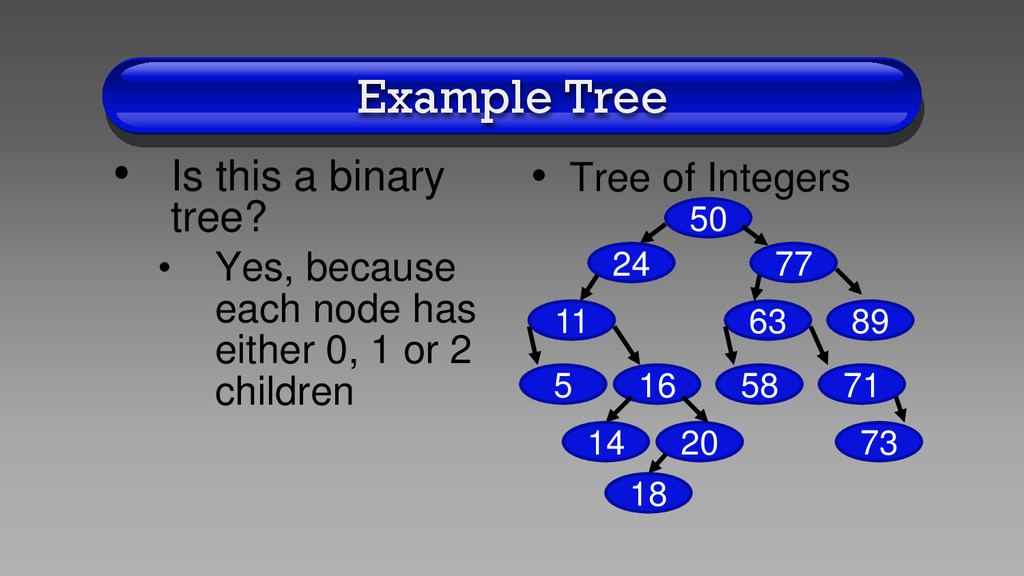 Example Tree

• Is this a binary tree?
  • Yes, because each node has either 0, 1 or 2 children

• Tree of Integers

50
24
77
11
63
89
5
16
58
71
14
20
73
18